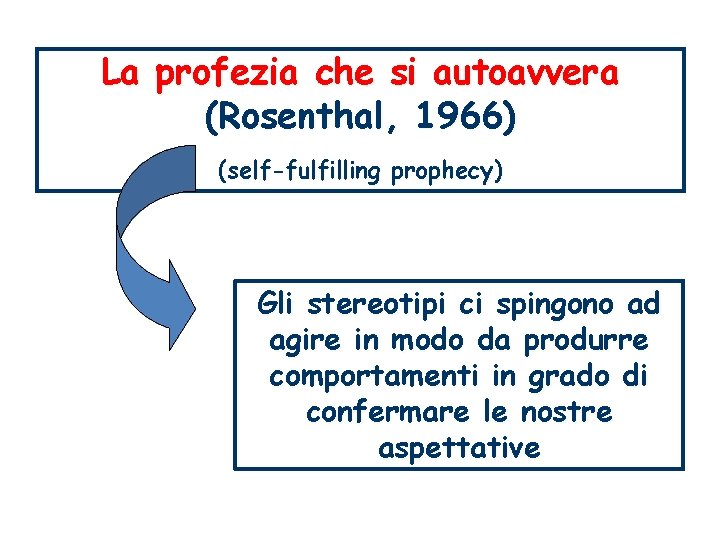 La profezia che si autoavvera
(Rosenthal, 1966)
(self-fulfilling prophecy)

Gli stereotipi ci spingono ad agire in modo da produrre comportamenti in grado di confermare le nostre aspettative